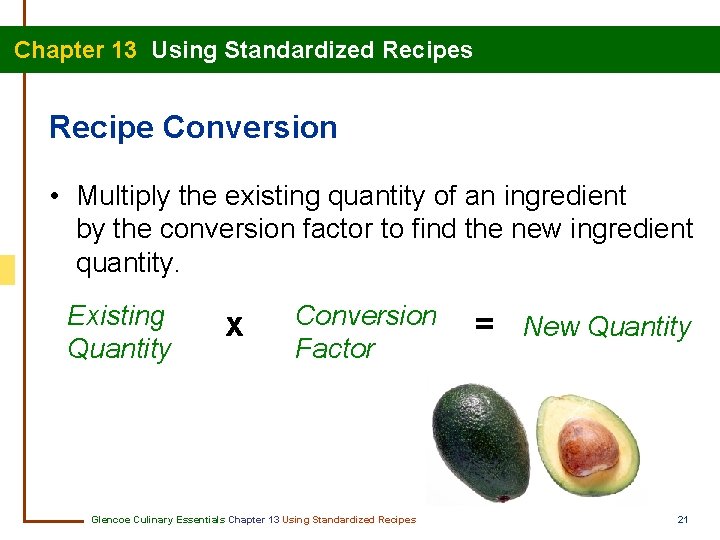 Chapter 13 Using Standardized Recipes

Recipe Conversion

• Multiply the existing quantity of an ingredient by the conversion factor to find the new ingredient quantity.

Existing Quantity x Conversion Factor = New Quantity

Glencoe Culinary Essentials Chapter 13 Using Standardized Recipes 21